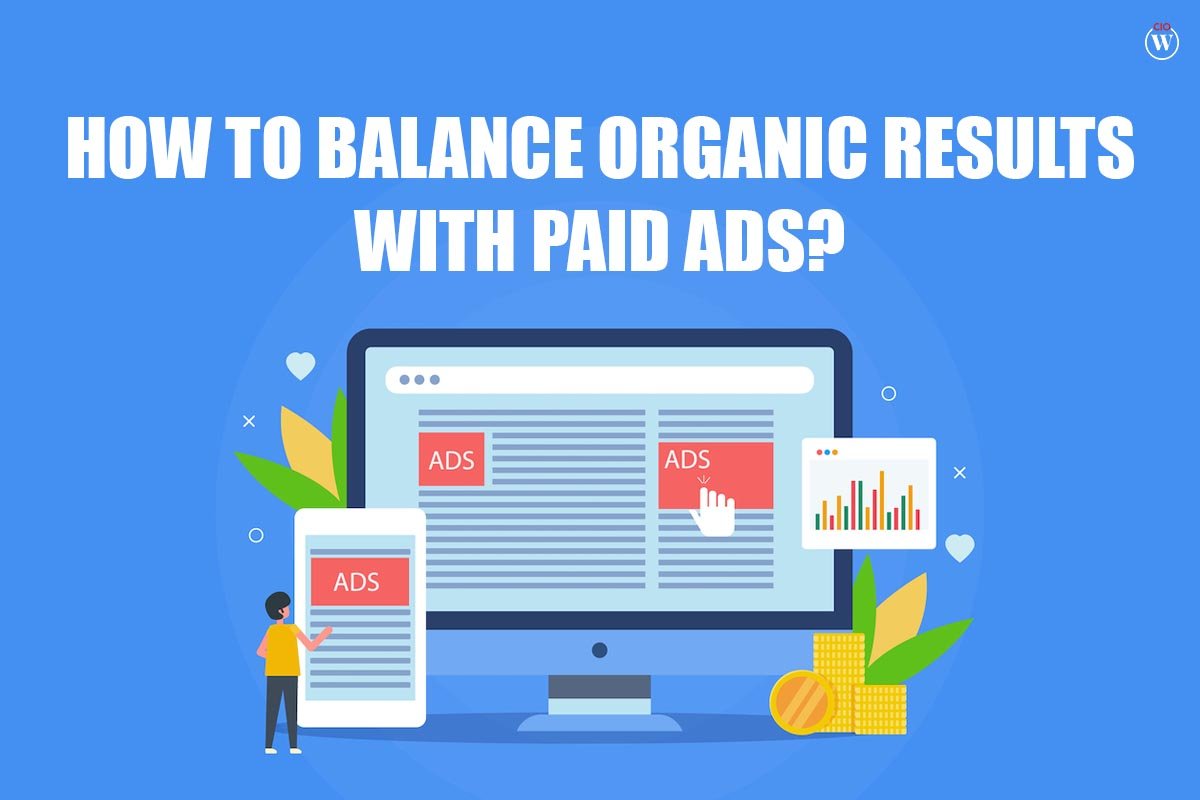 CIO W

HOW TO BALANCE ORGANIC RESULTS WITH PAID ADS?

ADS

ADS

ADS